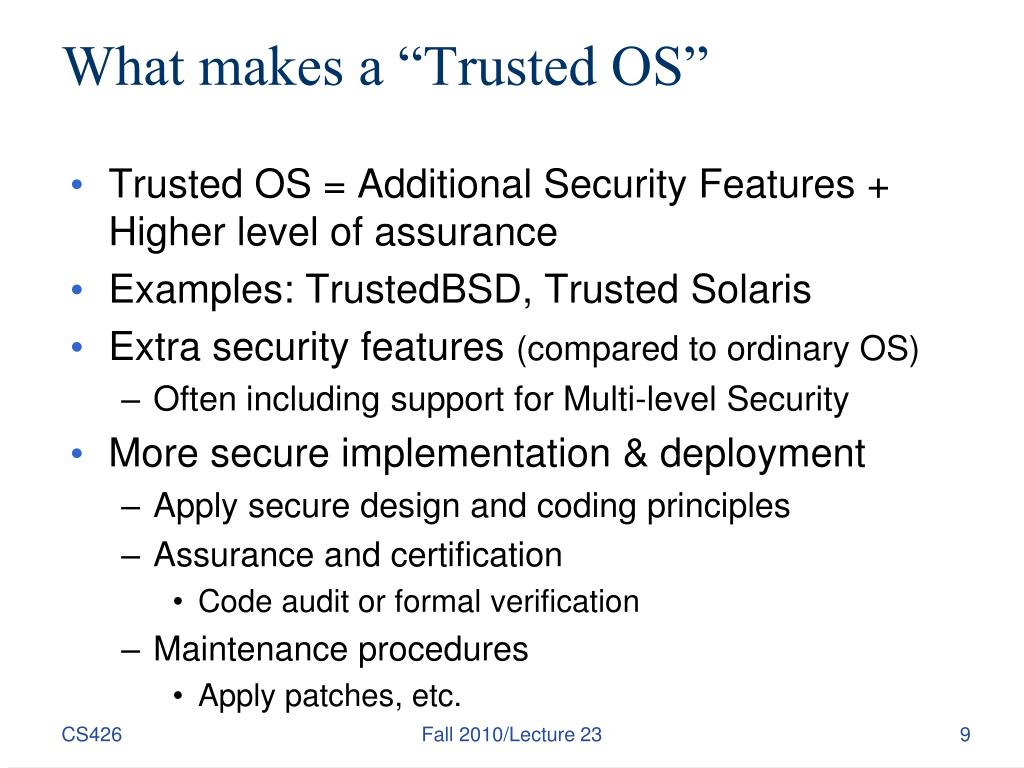 What makes a “Trusted OS”

• Trusted OS = Additional Security Features + Higher level of assurance
• Examples: TrustedBSD, Trusted Solaris
• Extra security features (compared to ordinary OS)
– Often including support for Multi-level Security
• More secure implementation & deployment
– Apply secure design and coding principles
– Assurance and certification
• Code audit or formal verification
– Maintenance procedures
• Apply patches, etc.

CS426

Fall 2010/Lecture 23

9